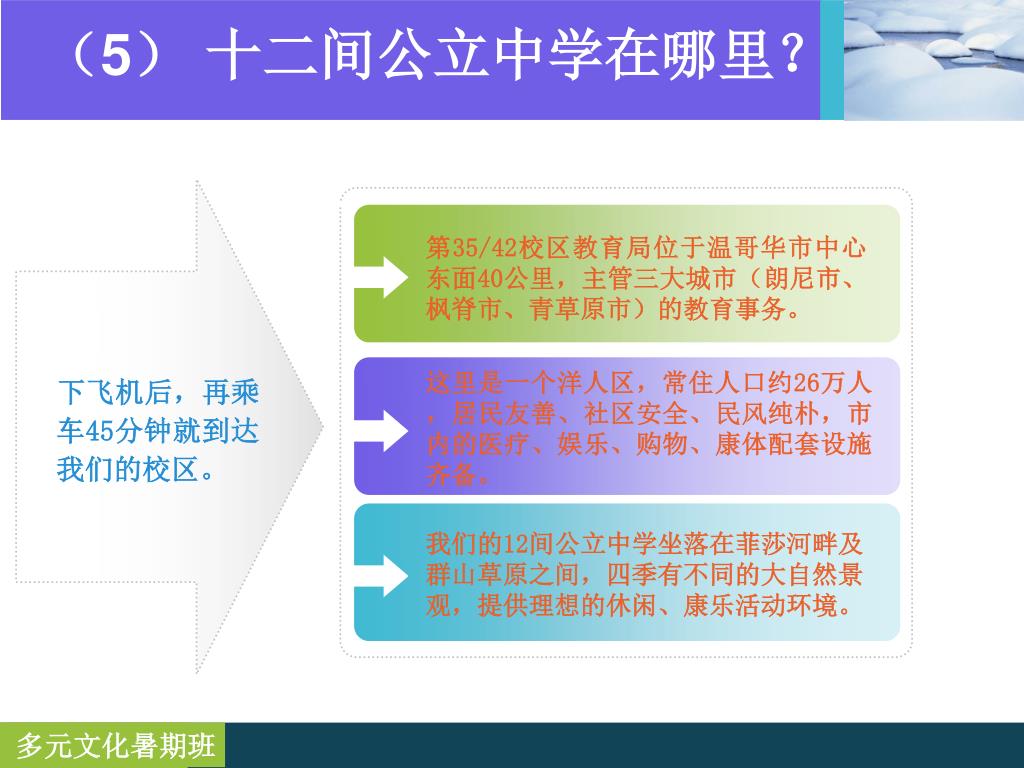 （5） 十二间公立中学在哪里？

下飞机后，再乘车45分钟就到达我们的校区。

第35/42校区教育局位于温哥华市中心东面40公里，主管三大城市（朗尼市、枫脊市、青草原市）的教育事务。

这里是一个洋人区，常住人口约26万人，居民友善、社区安全、民风纯朴，市内的医疗、娱乐、购物、康体配套设施齐备。

我们的12间公立中学坐落在菲莎河畔及群山草原之间，四季有不同的大自然景观，提供理想的休闲、康乐活动环境。

多元文化暑期班